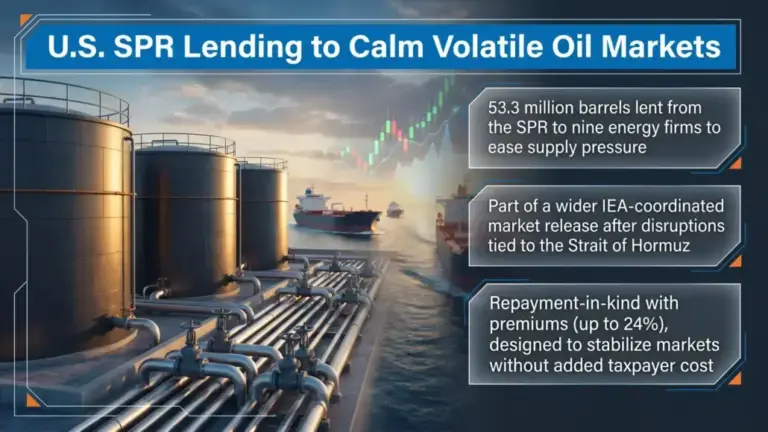 U.S. SPR Lending to Calm Volatile Oil Markets

53.3 million barrels lent from the SPR to nine energy firms to ease supply pressure

Part of a wider IEA-coordinated market release after disruptions tied to the Strait of Hormuz

Repayment-in-kind with premiums (up to 24%), designed to stabilize markets without added taxpayer cost